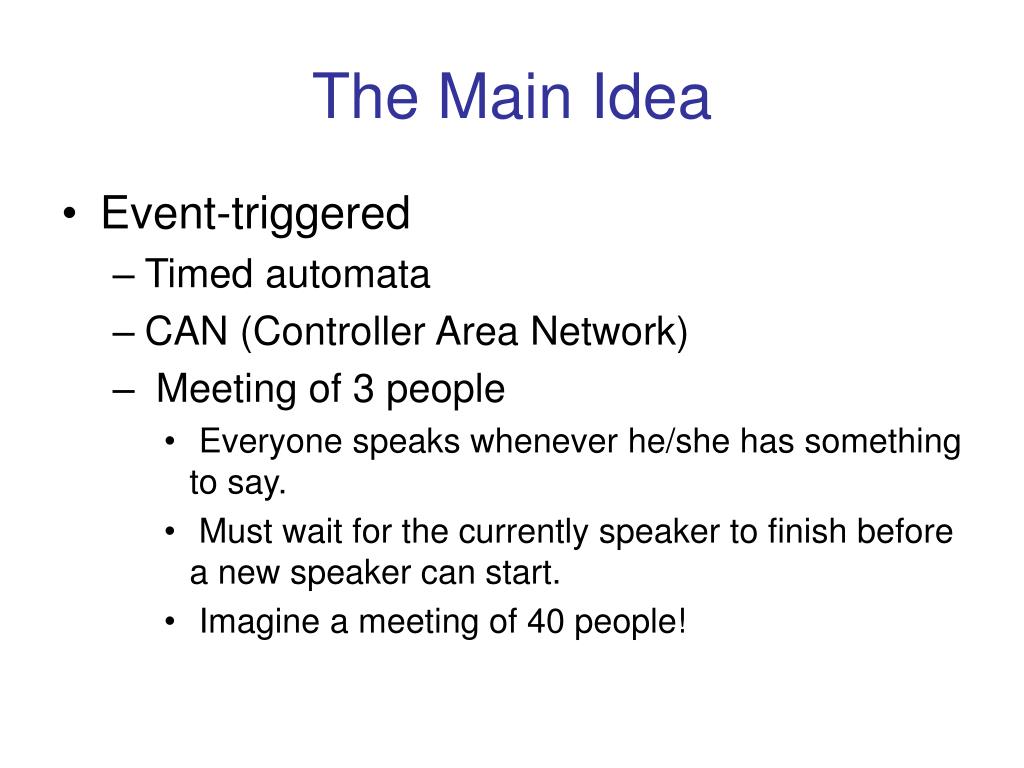 The Main Idea

• Event-triggered
– Timed automata
– CAN (Controller Area Network)
– Meeting of 3 people
• Everyone speaks whenever he/she has something to say.
• Must wait for the currently speaker to finish before a new speaker can start.
• Imagine a meeting of 40 people!